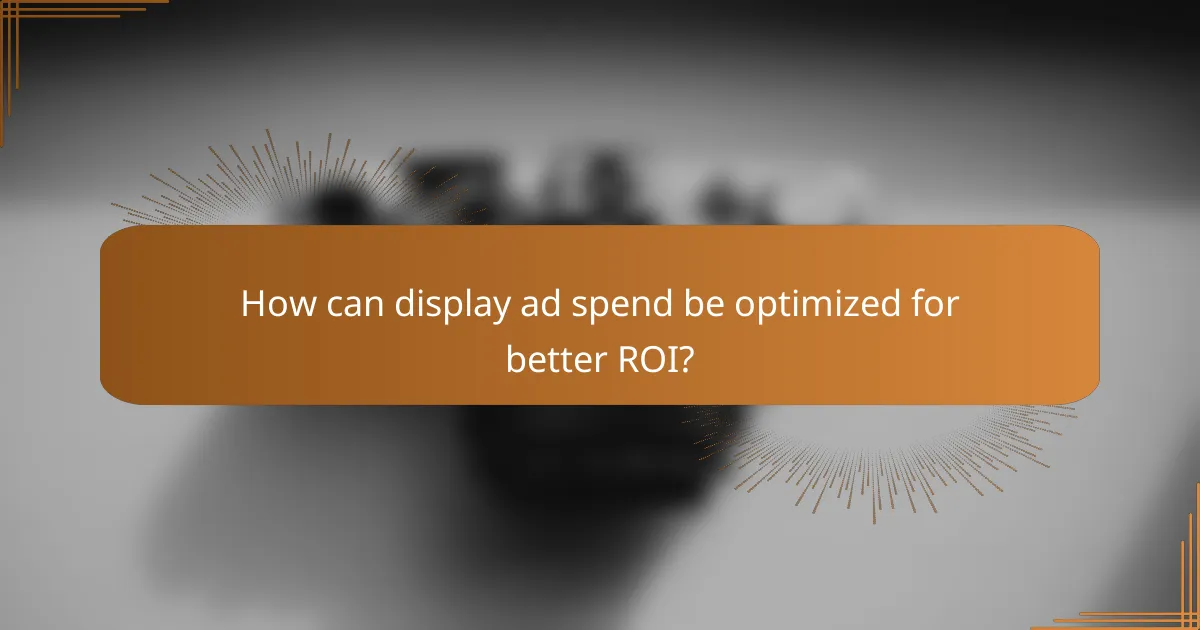 How can display ad spend be optimized for better ROI?